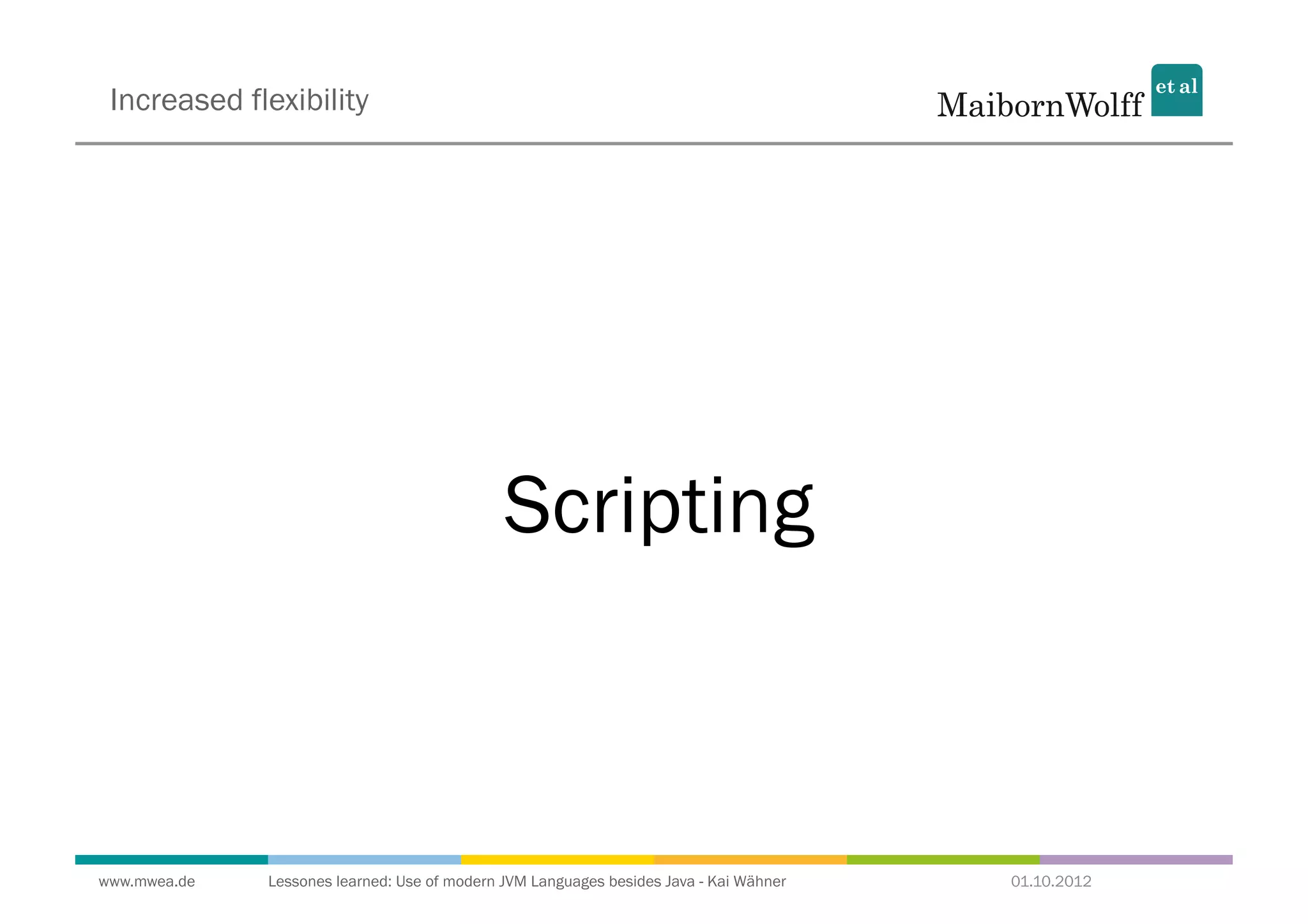 Increased flexibility

MaibornWolff et al

Scripting

www.mwea.de Lessones learned: Use of modern JVM Languages besides Java - Kai Wähner 01.10.2012